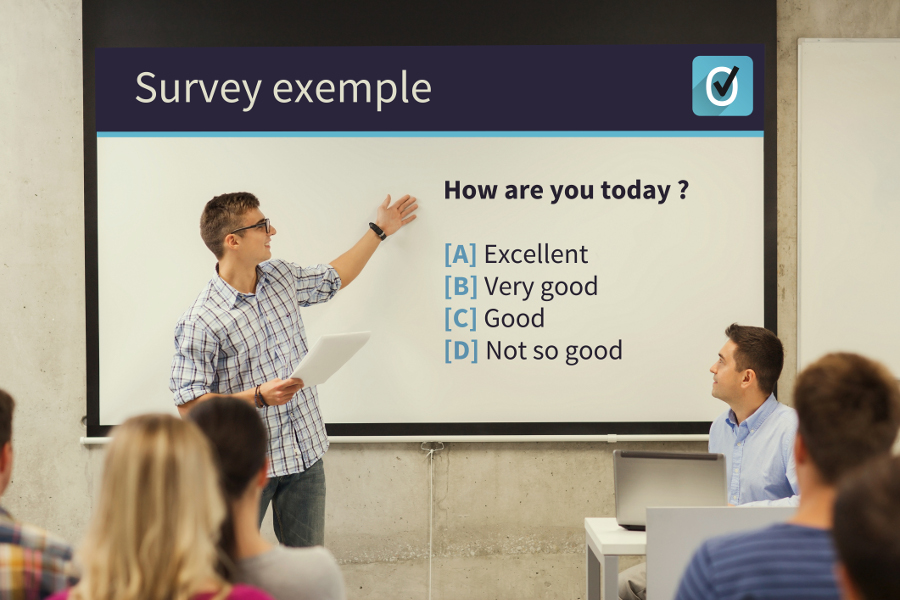 Survey exemple

How are you today ?

[A] Excellent
[B] Very good
[C] Good
[D] Not so good